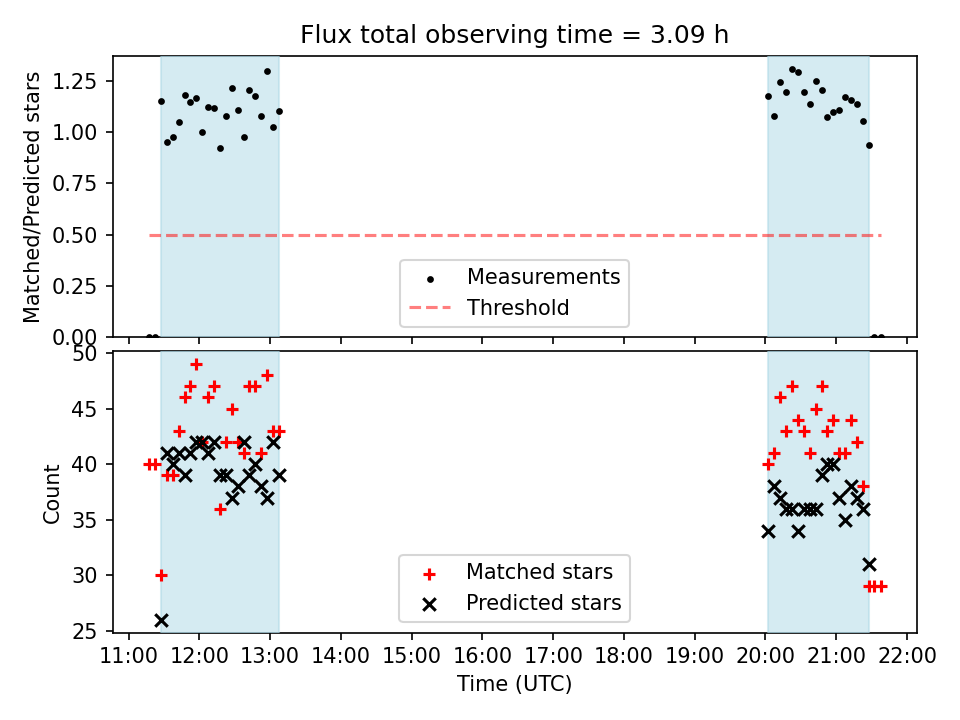 Flux total observing time = 3.09 h

Matched/Predicted stars

1.25
1.00
0.75
0.50
0.25
0.00

Measurements
Threshold

Count

50
45
40
35
30
25

Matched stars
Predicted stars

11:00 12:00 13:00 14:00 15:00 16:00 17:00 18:00 19:00 20:00 21:00 22:00
Time (UTC)